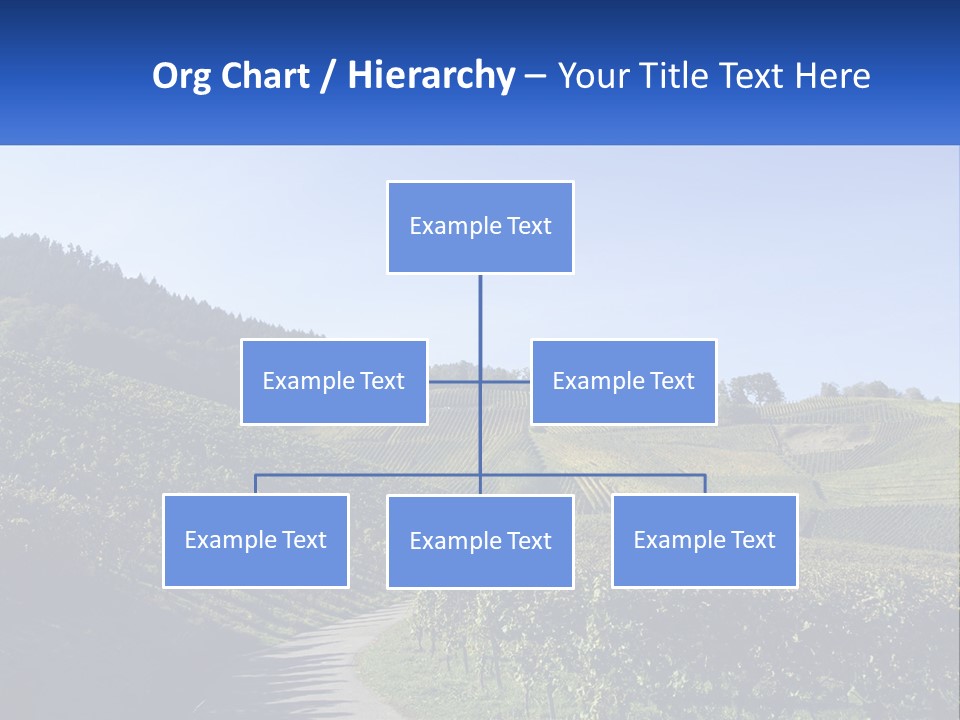 Org Chart / Hierarchy – Your Title Text Here

Example Text

Example Text

Example Text

Example Text

Example Text

Example Text